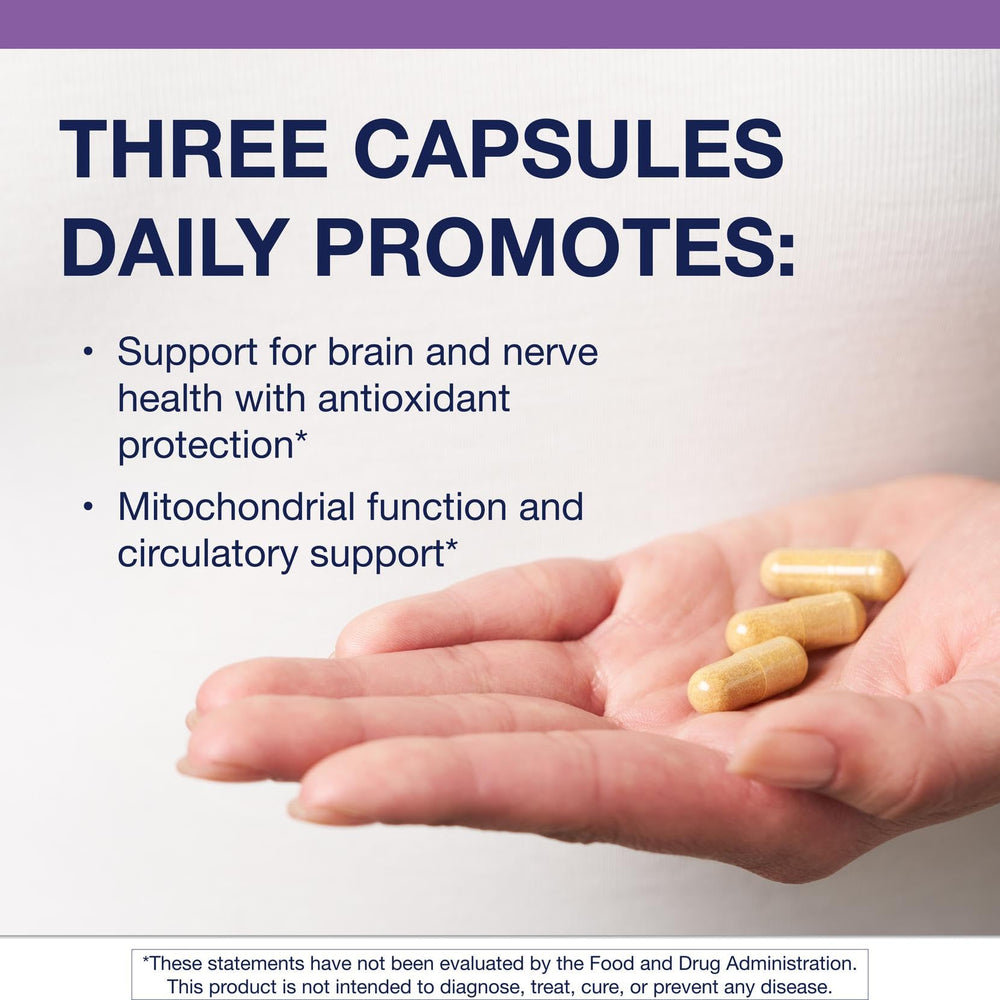 THREE CAPSULES DAILY PROMOTES:

• Support for brain and nerve health with antioxidant protection*

• Mitochondrial function and circulatory support*

*These statements have not been evaluated by the Food and Drug Administration. This product is not intended to diagnose, treat, cure, or prevent any disease.